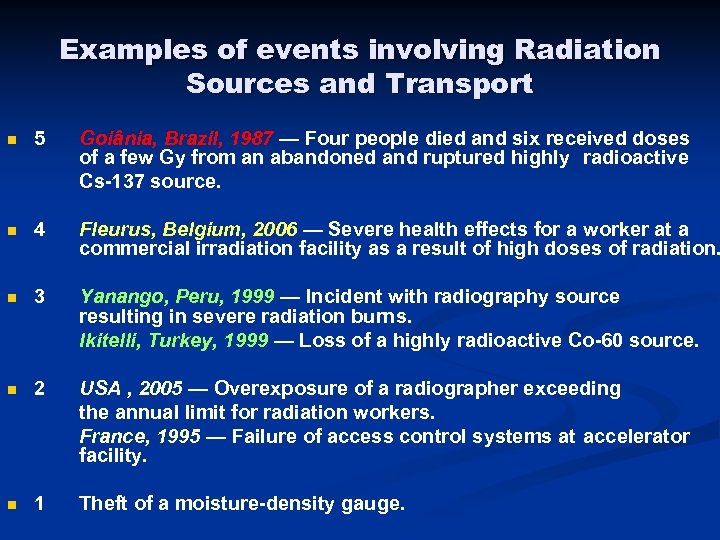 Examples of events involving Radiation Sources and Transport

5 Goiânia, Brazil, 1987 — Four people died and six received doses of a few Gy from an abandoned and ruptured highly radioactive Cs-137 source.

4 Fleurus, Belgium, 2006 — Severe health effects for a worker at a commercial irradiation facility as a result of high doses of radiation.

3 Yanango, Peru, 1999 — Incident with radiography source resulting in severe radiation burns.
Ikitelli, Turkey, 1999 — Loss of a highly radioactive Co-60 source.

2 USA , 2005 — Overexposure of a radiographer exceeding the annual limit for radiation workers.
France, 1995 — Failure of access control systems at accelerator facility.

1 Theft of a moisture-density gauge.